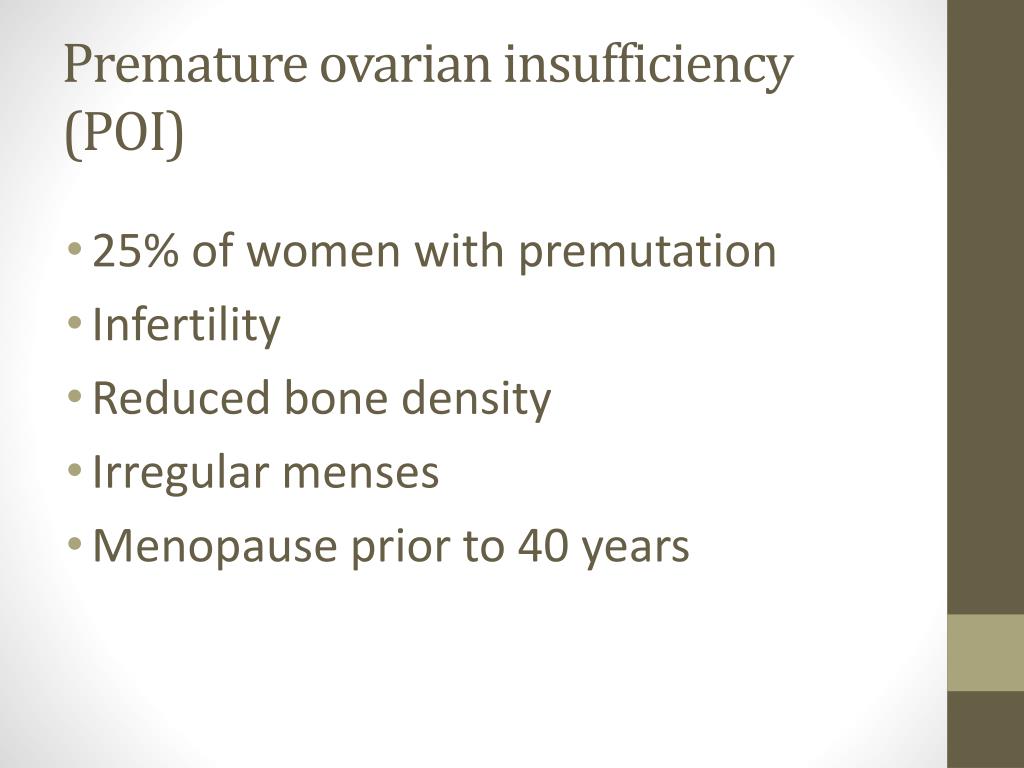 Premature ovarian insufficiency (POI)

• 25% of women with premutation
• Infertility
• Reduced bone density
• Irregular menses
• Menopause prior to 40 years